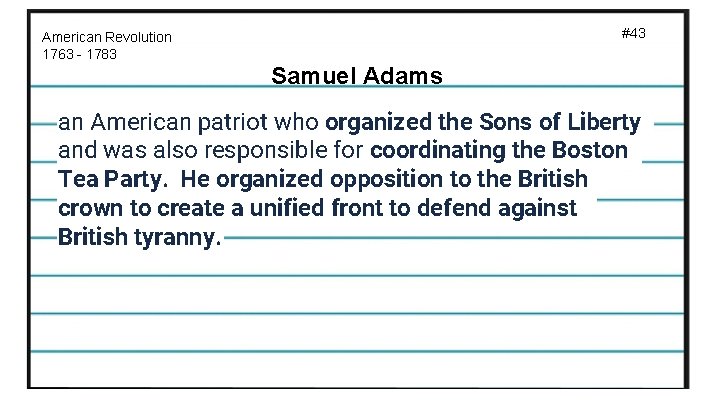 American Revolution
1763 - 1783

#43

Samuel Adams

an American patriot who organized the Sons of Liberty and was also responsible for coordinating the Boston Tea Party. He organized opposition to the British crown to create a unified front to defend against British tyranny.